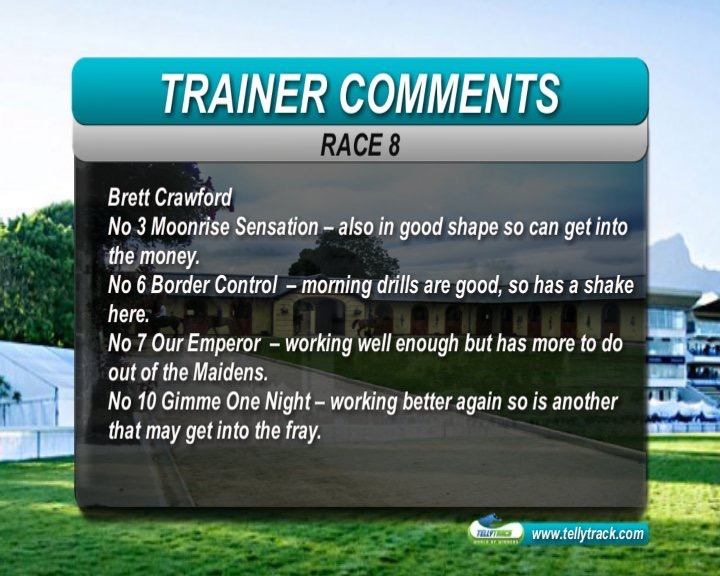 TRAINER COMMENTS

RACE 8

Brett Crawford
No 3 Moonrise Sensation – also in good shape so can get into the money.
No 6 Border Control – morning drills are good, so has a shake here.
No 7 Our Emperor – working well enough but has more to do out of the Maidens.
No 10 Gimme One Night – working better again so is another that may get into the fray.

TELLYTRACK
WORLD OF WINNERS
www.tellytrack.com